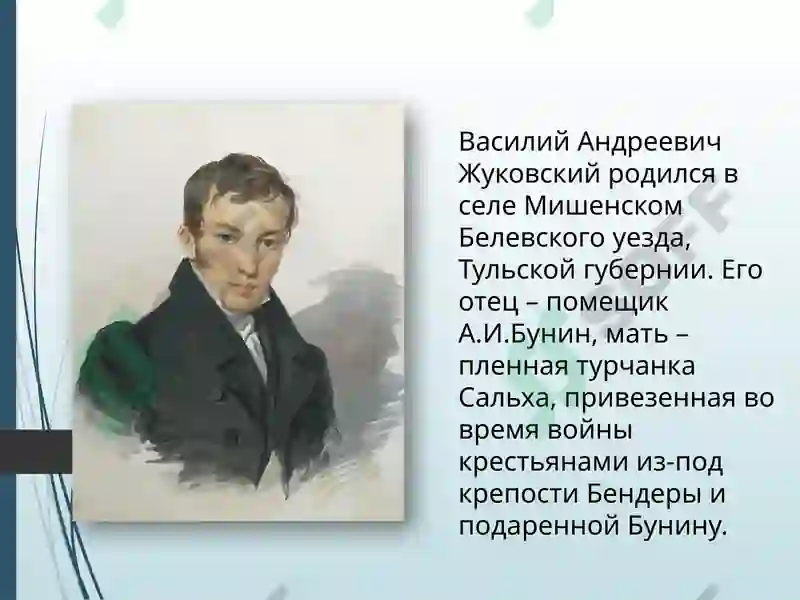 Василий Андреевич Жуковский родился в селе Мишенском Белевского уезда, Тульской губернии. Его отец – помещик А.И.Бунин, мать – пленная турчанка Сальха, привезенная во время войны крестьянами из-под крепости Бендеры и подаренной Бунину.